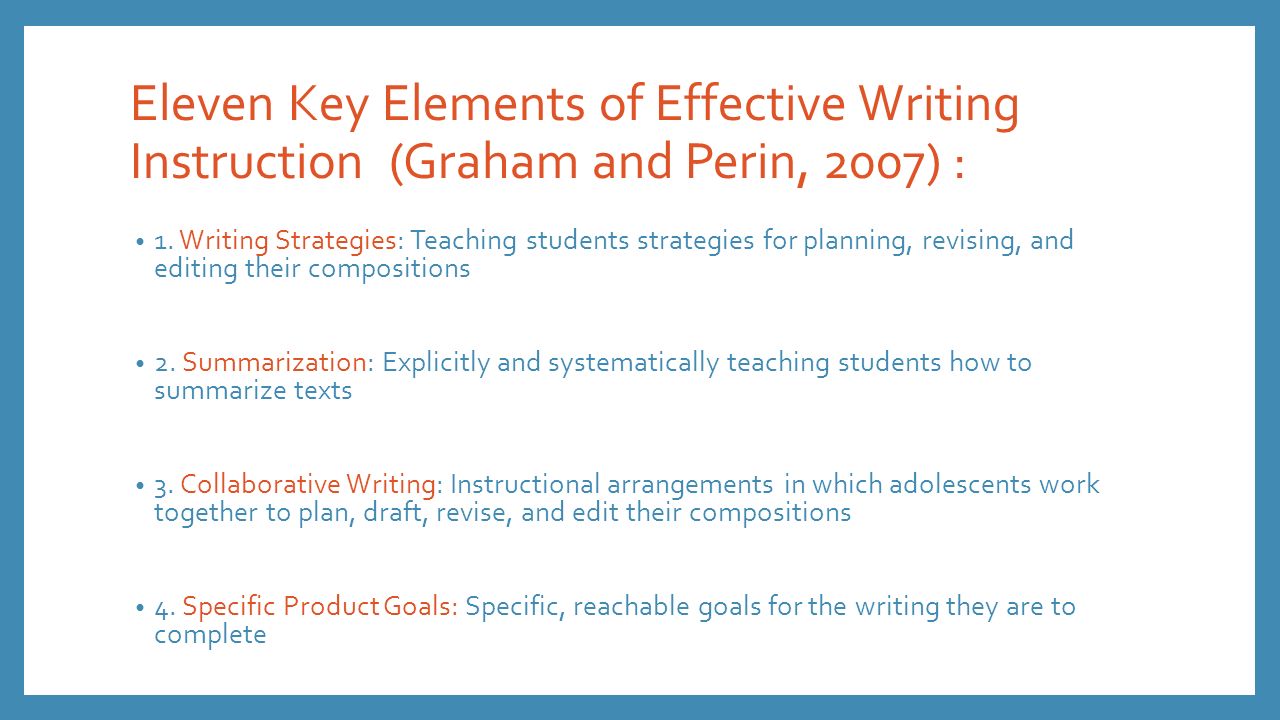 Eleven Key Elements of Effective Writing Instruction (Graham and Perin, 2007) :

• 1. Writing Strategies: Teaching students strategies for planning, revising, and editing their compositions

• 2. Summarization: Explicitly and systematically teaching students how to summarize texts

• 3. Collaborative Writing: Instructional arrangements in which adolescents work together to plan, draft, revise, and edit their compositions

• 4. Specific Product Goals: Specific, reachable goals for the writing they are to complete